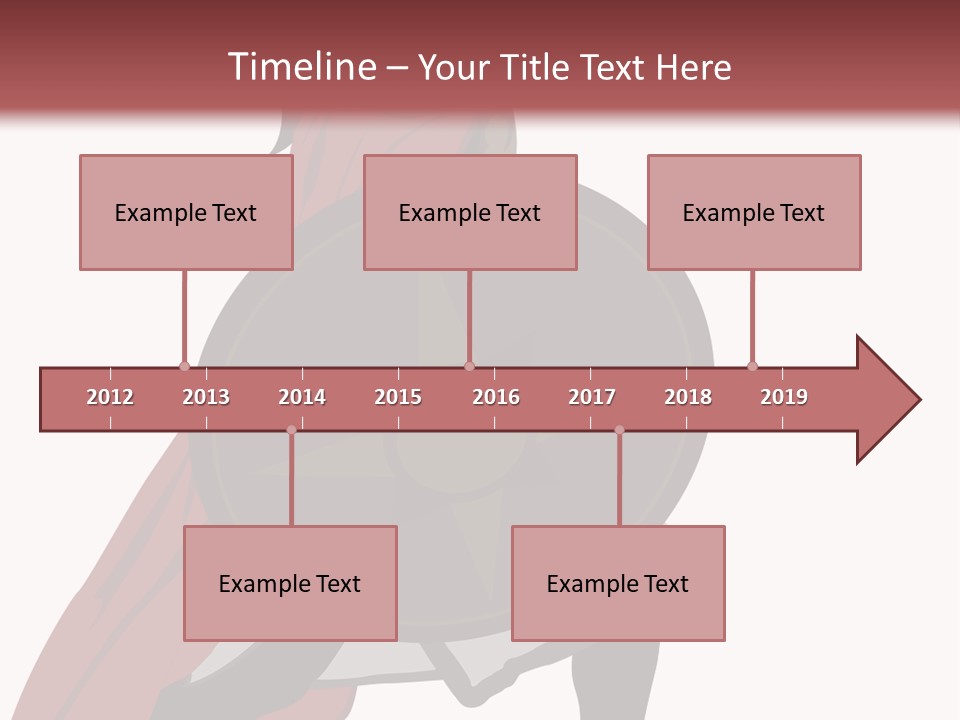 Timeline – Your Title Text Here

Example Text

Example Text

Example Text

2012 2013 2014 2015 2016 2017 2018 2019

Example Text

Example Text